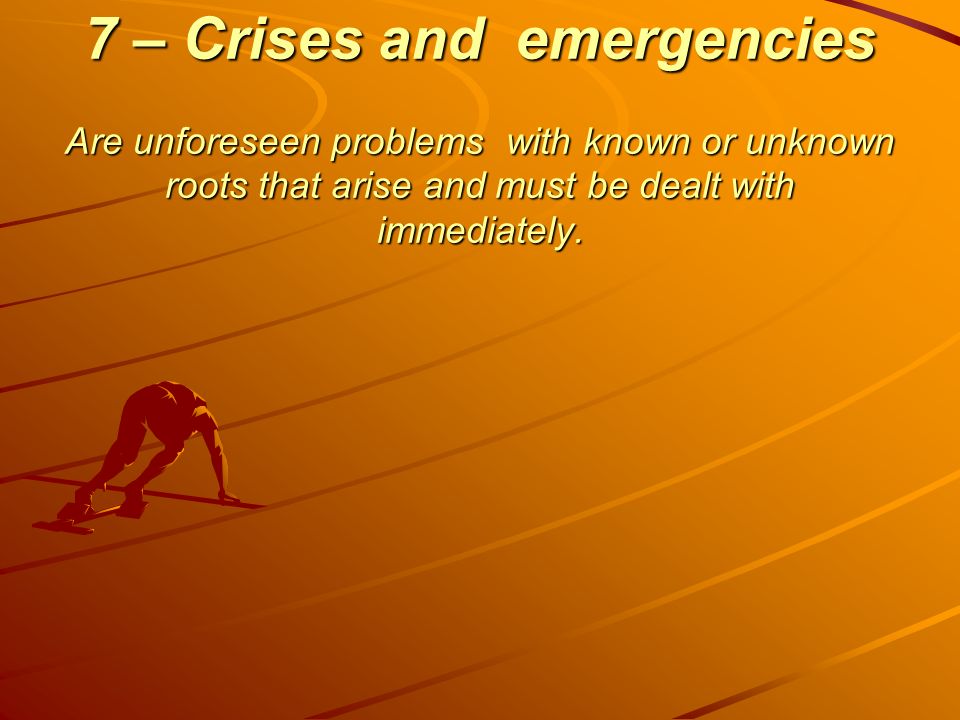 7 – Crises and emergencies

Are unforeseen problems with known or unknown roots that arise and must be dealt with immediately.